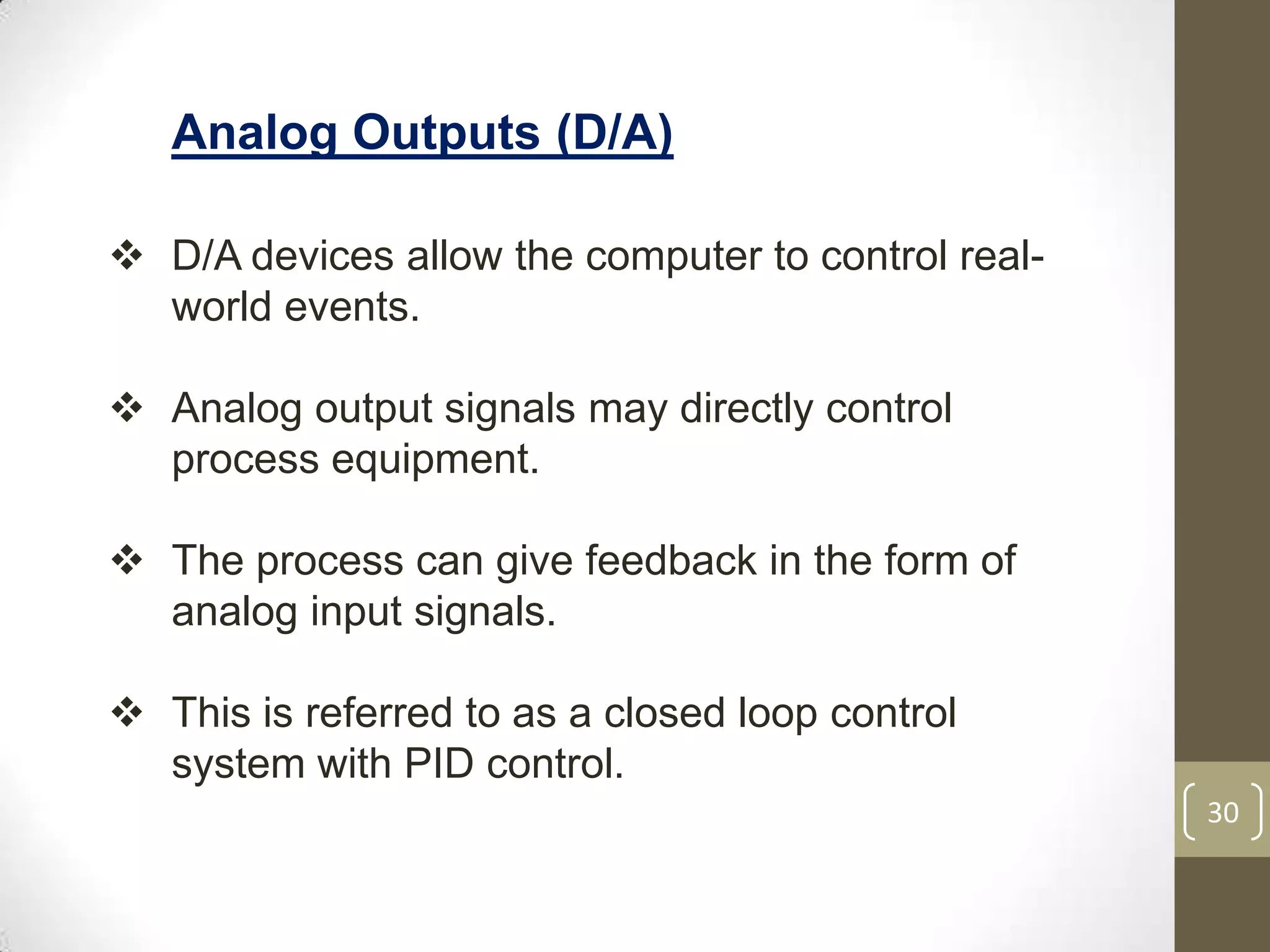 Analog Outputs (D/A)

❖ D/A devices allow the computer to control real-world events.

❖ Analog output signals may directly control process equipment.

❖ The process can give feedback in the form of analog input signals.

❖ This is referred to as a closed loop control system with PID control.

30